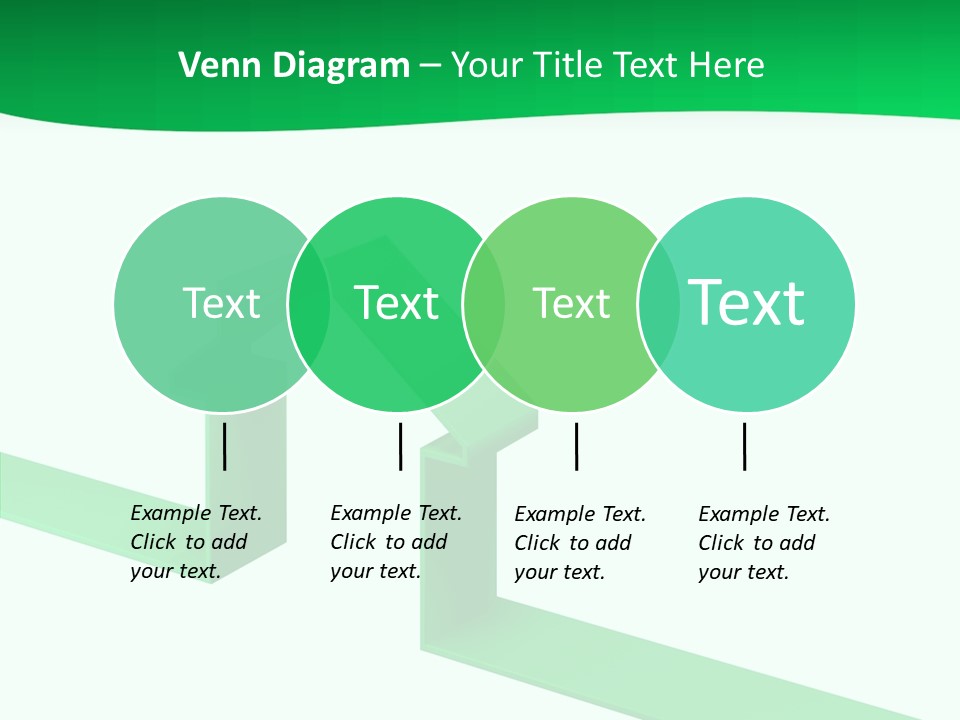 Venn Diagram – Your Title Text Here

Text

Text

Text

Text

Example Text. Click to add your text.

Example Text. Click to add your text.

Example Text. Click to add your text.

Example Text. Click to add your text.